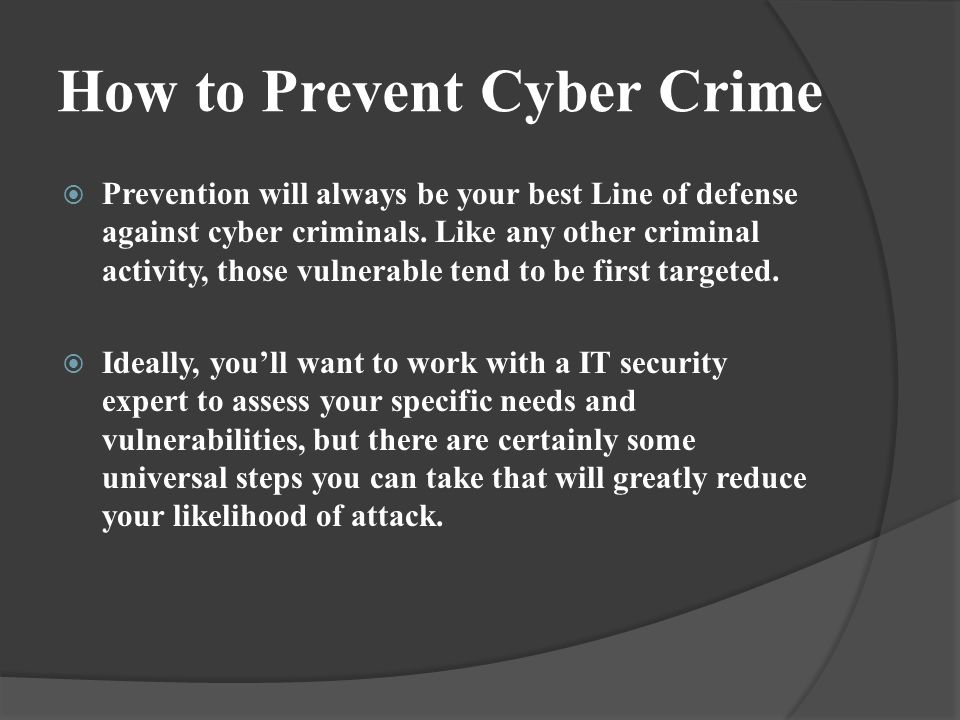 How to Prevent Cyber Crime

Prevention will always be your best Line of defense against cyber criminals. Like any other criminal activity, those vulnerable tend to be first targeted.

Ideally, you'll want to work with a IT security expert to assess your specific needs and vulnerabilities, but there are certainly some universal steps you can take that will greatly reduce your likelihood of attack.